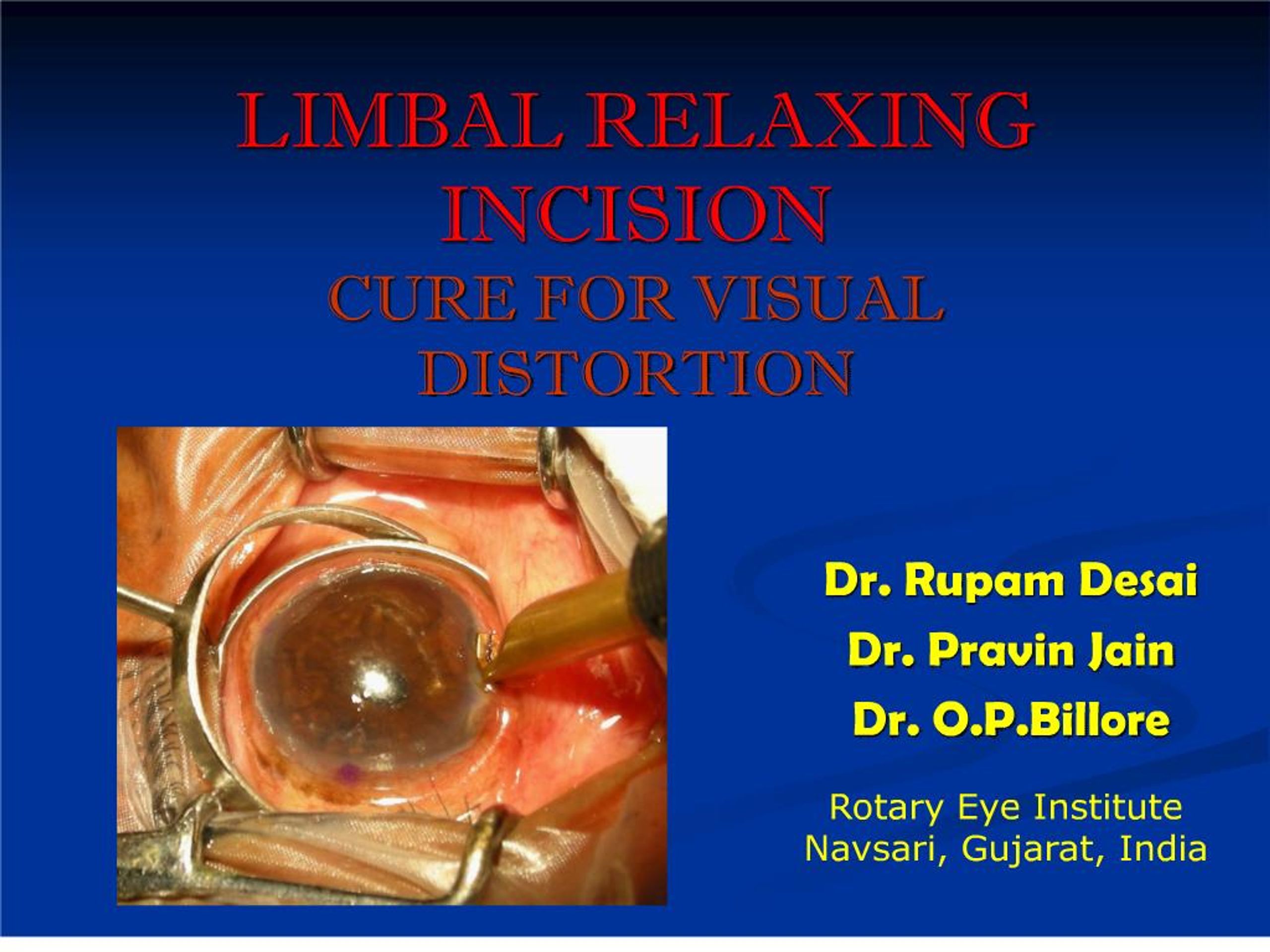 LIMBAL RELAXING INCISION
CURE FOR VISUAL DISTORTION

Dr. Rupam Desai
Dr. Pravin Jain
Dr. O.P.Billore

Rotary Eye Institute
Navsari, Gujarat, India